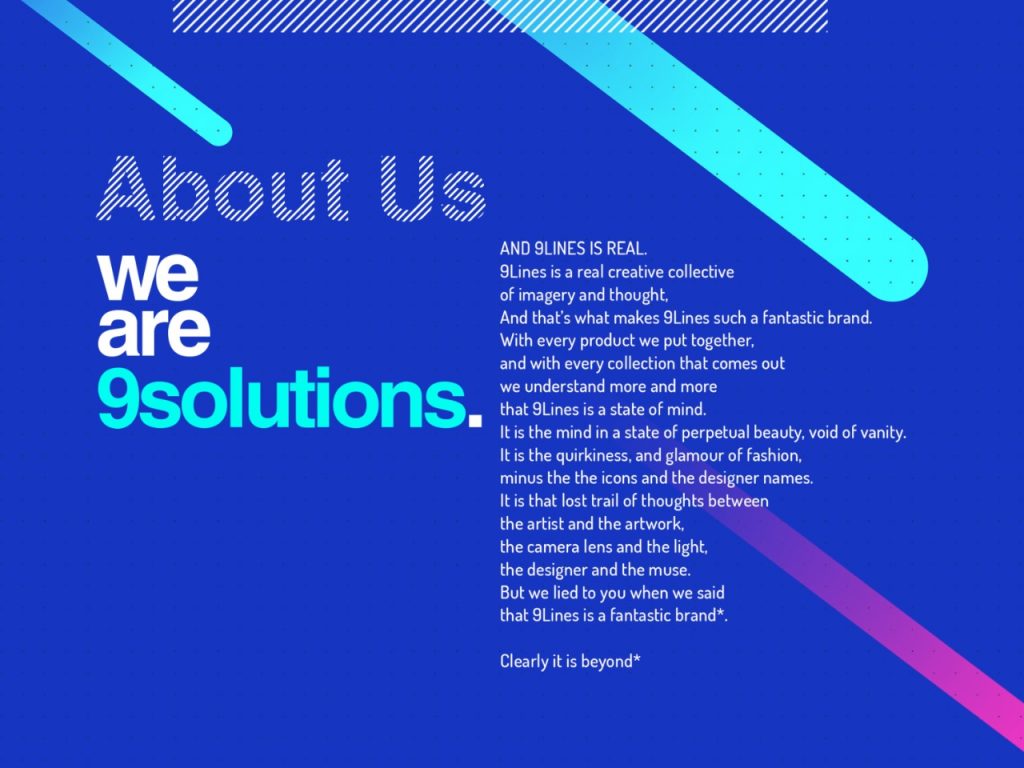 About Us

we are 9solutions.

AND 9LINES IS REAL.
9Lines is a real creative collective of imagery and thought,
And that's what makes 9Lines such a fantastic brand.
With every product we put together,
and with every collection that comes out
we understand more and more
that 9Lines is a state of mind.
It is the mind in a state of perpetual beauty, void of vanity.
It is the quirkiness, and glamour of fashion,
minus the the icons and the designer names.
It is that lost trail of thoughts between
the artist and the artwork,
the camera lens and the light,
the designer and the muse.
But we lied to you when we said
that 9Lines is a fantastic brand*.

Clearly it is beyond*